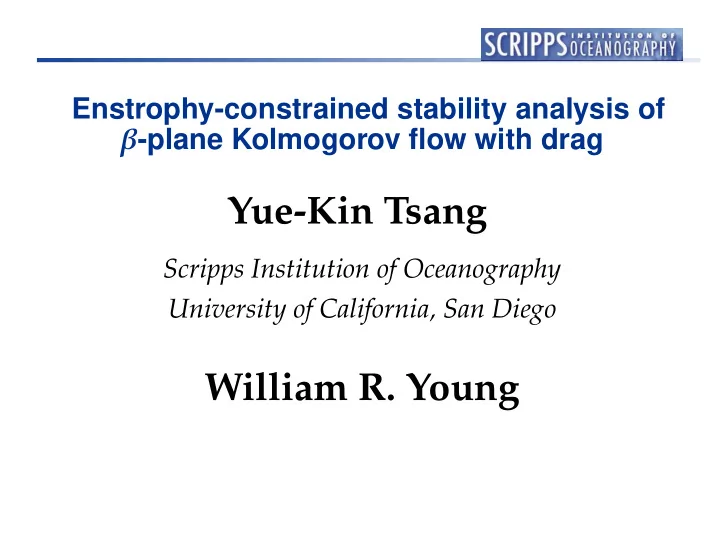 SCRIPPS INSTITUTION OF OCEANOGRAPHY

Enstrophy-constrained stability analysis of $\beta$-plane Kolmogorov flow with drag

Yue-Kin Tsang

Scripps Institution of Oceanography
University of California, San Diego

William R. Young